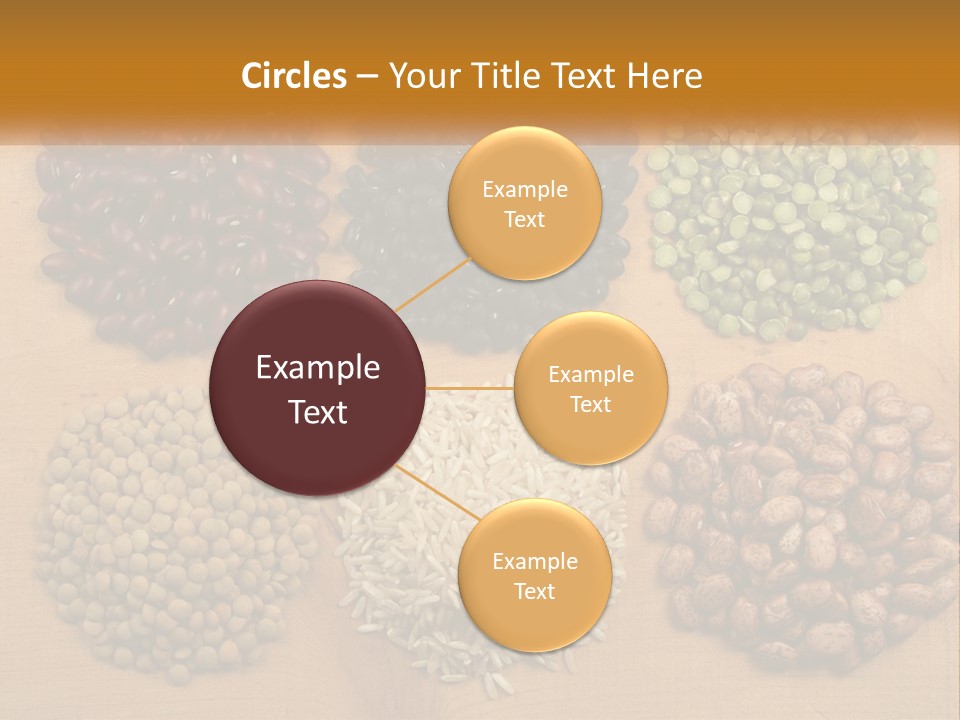 Circles – Your Title Text Here

Example Text

Example Text

Example Text

Example Text